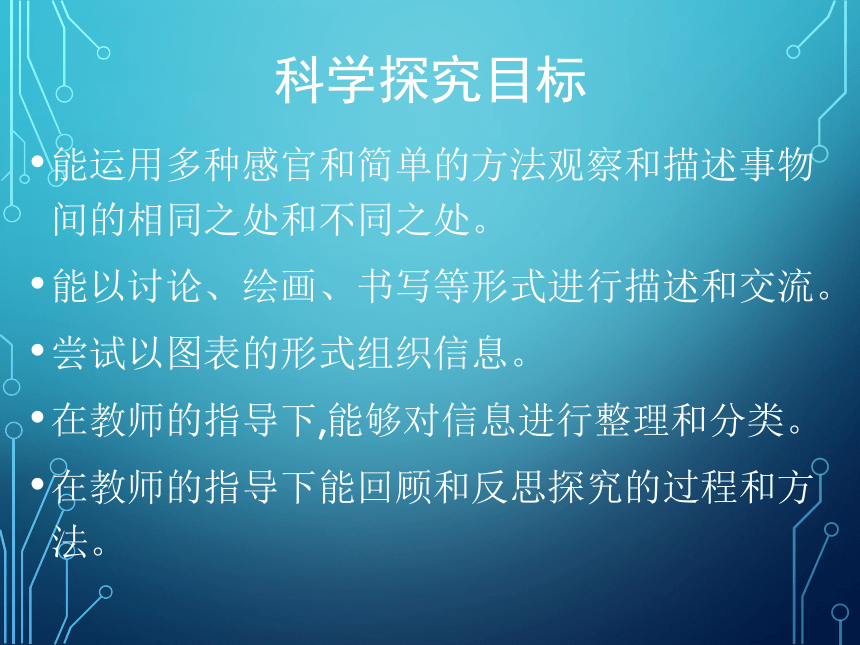 科学探究目标

• 能运用多种感官和简单的方法观察和描述事物间的相同之处和不同之处。

• 能以讨论、绘画、书写等形式进行描述和交流。

• 尝试以图表的形式组织信息。

• 在教师的指导下,能够对信息进行整理和分类。

• 在教师的指导下能回顾和反思探究的过程和方法。